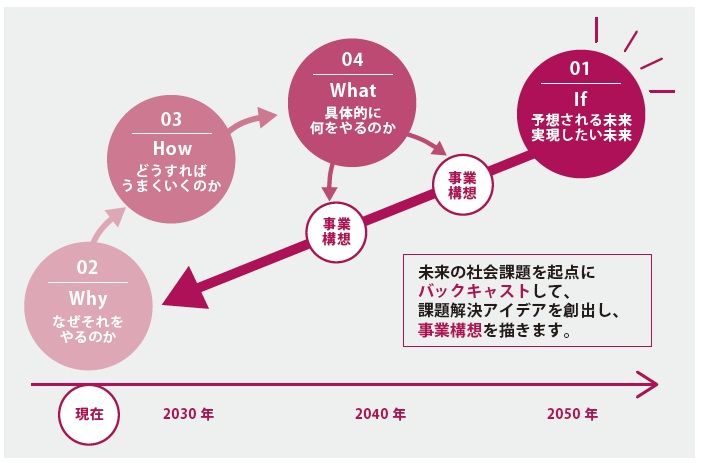 01
If
予想される未来
実現したい未来

02
Why
なぜそれを
やるのか

03
How
どうすれば
うまくいくのか

04
What
具体的に
何をやるのか

事業
構想

事業
構想

未来の社会課題を起点に
バックキャストして、
課題解決アイデアを創出し、
事業構想を描きます。

現在

2030 年

2040 年

2050 年